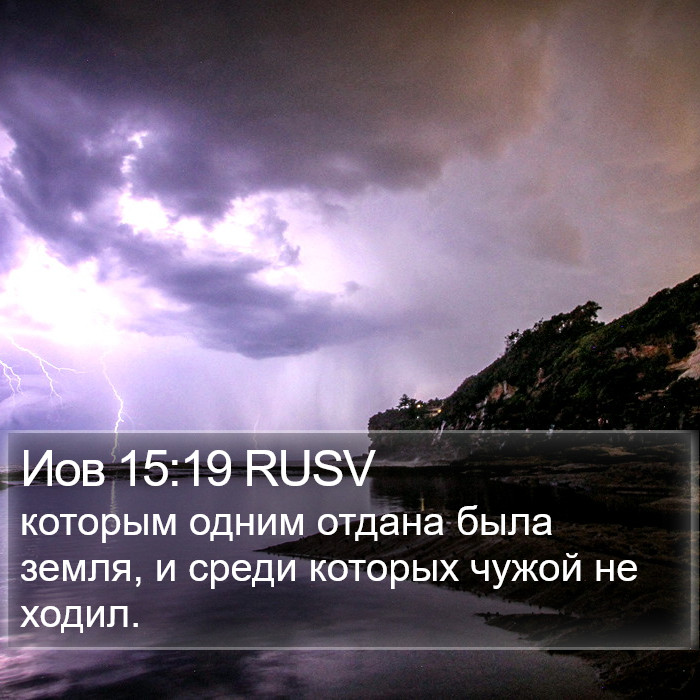 Иов 15:19 RUSV

которым одним отдана была земля, и среди которых чужой не ходил.